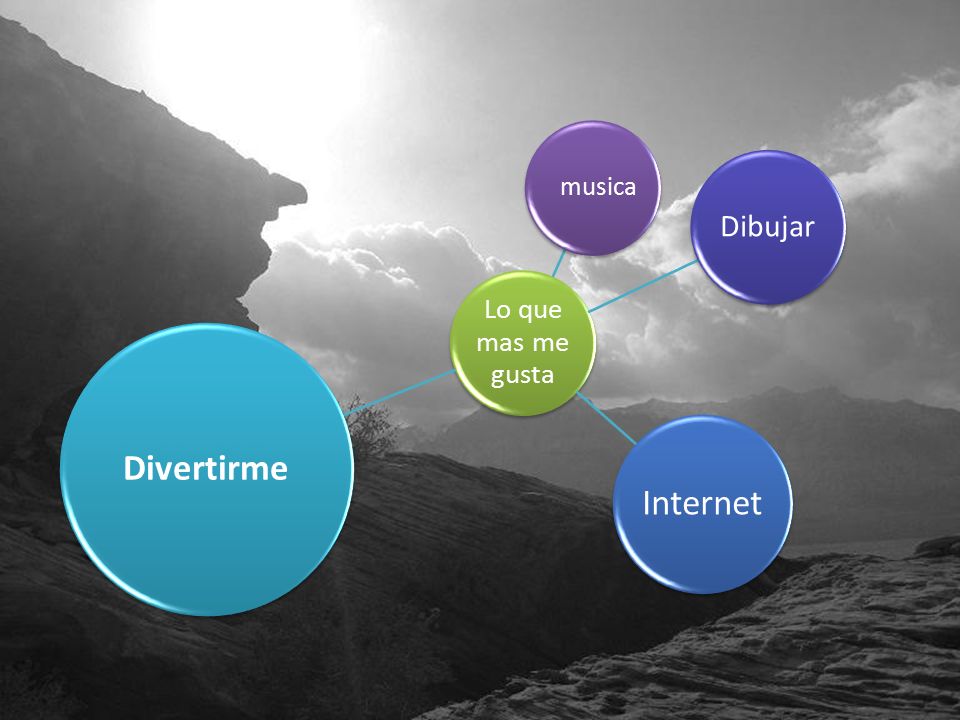 Lo que mas me gusta

musica

Dibujar

Internet

Divertirme